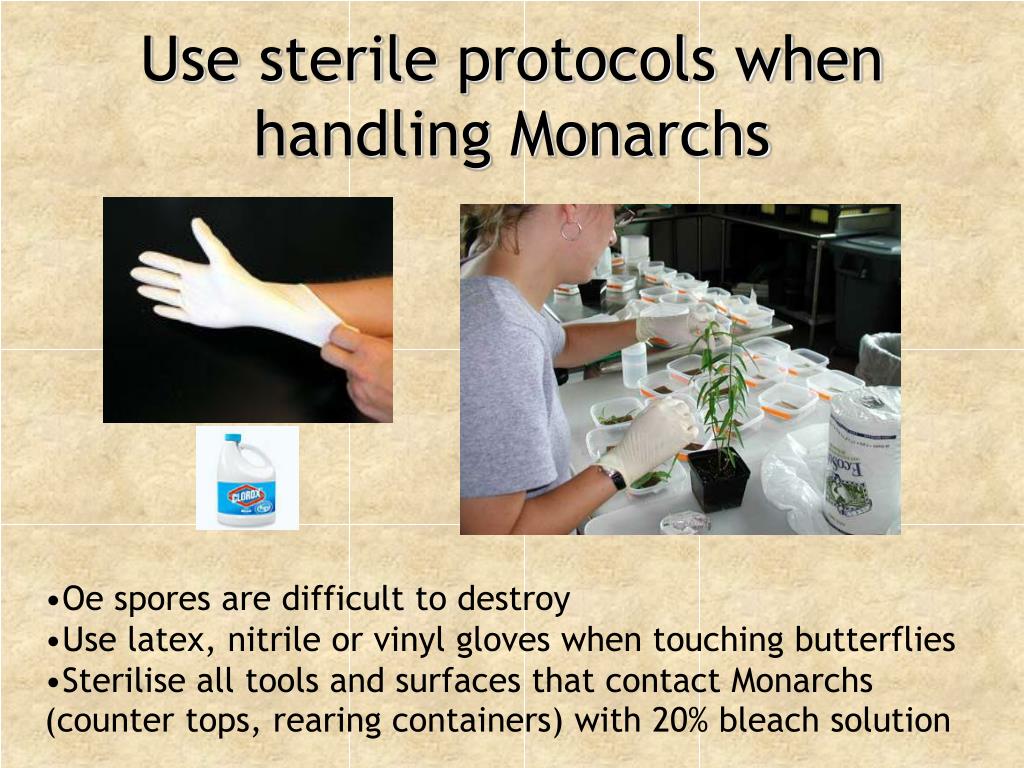 Use sterile protocols when handling Monarchs

CLOROX

•Oe spores are difficult to destroy
•Use latex, nitrile or vinyl gloves when touching butterflies
•Sterilise all tools and surfaces that contact Monarchs (counter tops, rearing containers) with 20% bleach solution